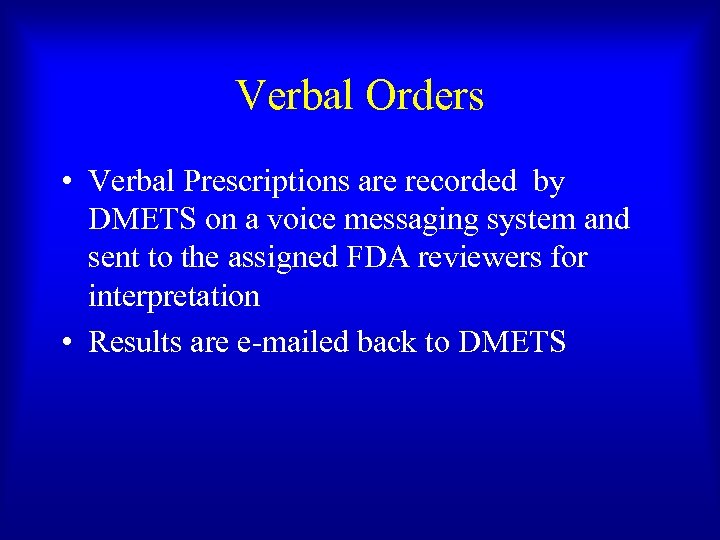 Verbal Orders

• Verbal Prescriptions are recorded by DMETS on a voice messaging system and sent to the assigned FDA reviewers for interpretation

• Results are e-mailed back to DMETS